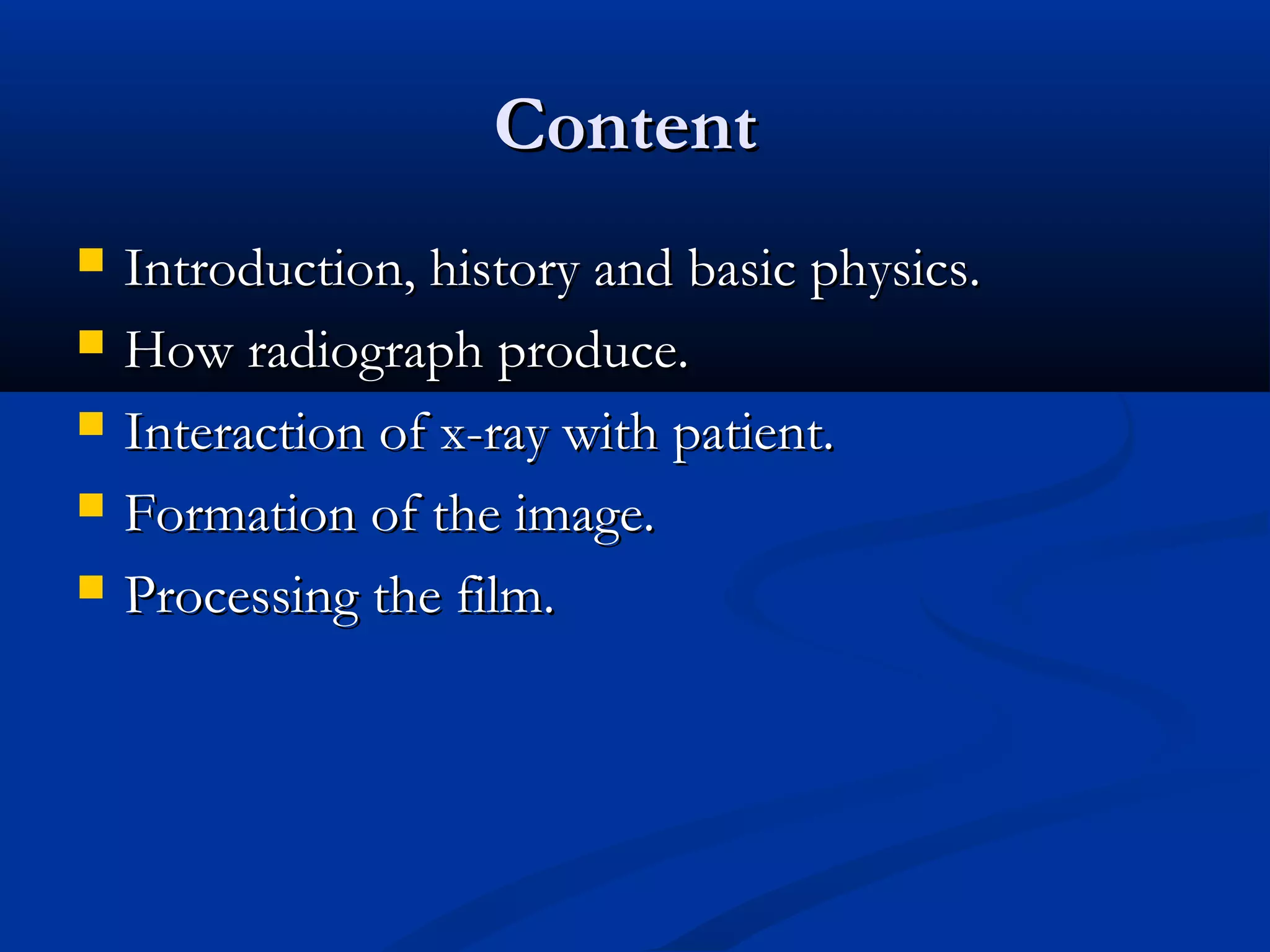 Content

- Introduction, history and basic physics.
- How radiograph produce.
- Interaction of x-ray with patient.
- Formation of the image.
- Processing the film.